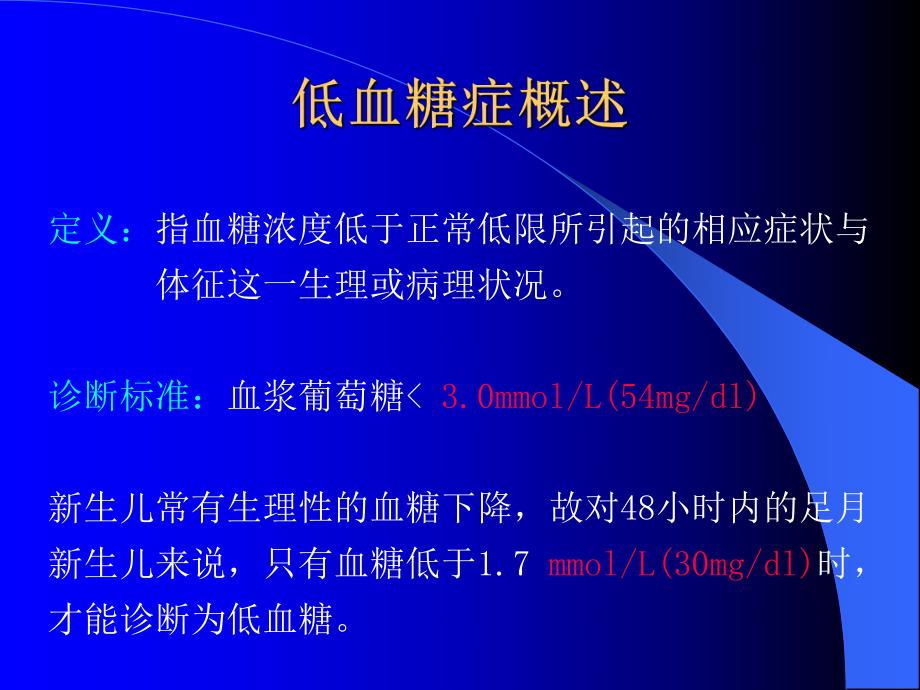 低血糖症概述

定义：指血糖浓度低于正常低限所引起的相应症状与体征这一生理或病理状况。

诊断标准：血浆葡萄糖< 3.0mmol/L(54mg/dl)

新生儿常有生理性的血糖下降，故对48小时内的足月新生儿来说，只有血糖低于1.7 mmol/L(30mg/dl)时，才能诊断为低血糖。